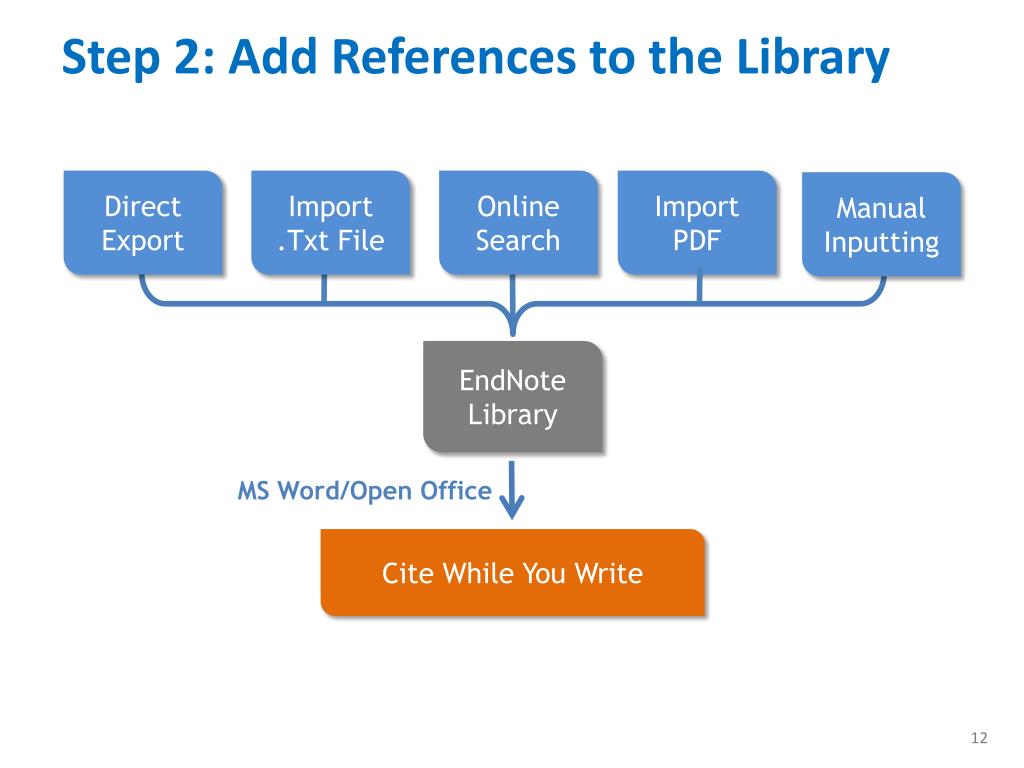 Step 2: Add References to the Library

Direct Export

Import .Txt File

Online Search

Import PDF

Manual Inputting

EndNote Library

MS Word/Open Office

Cite While You Write

12